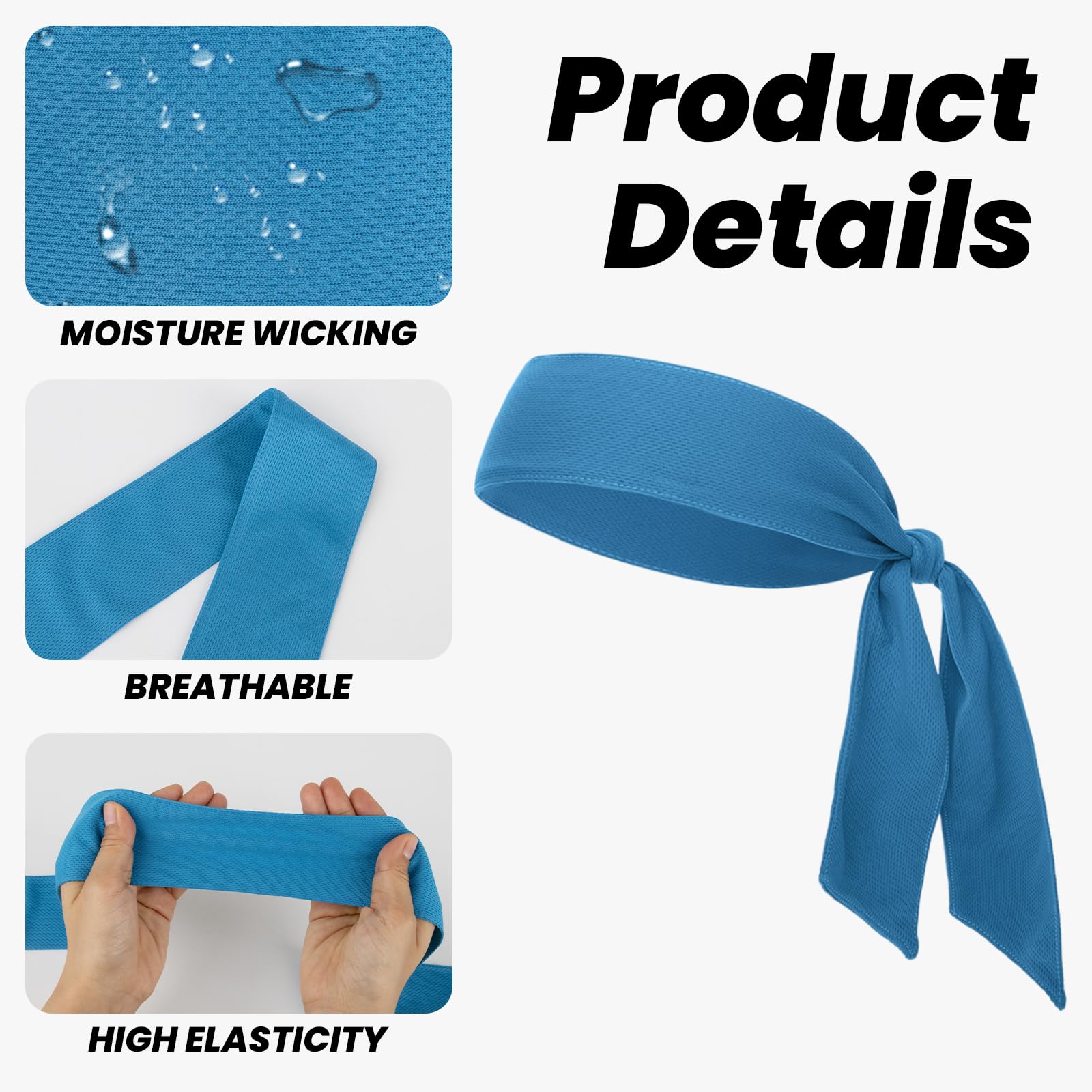 Product Details

MOISTURE WICKING

BREATHABLE

HIGH ELASTICITY